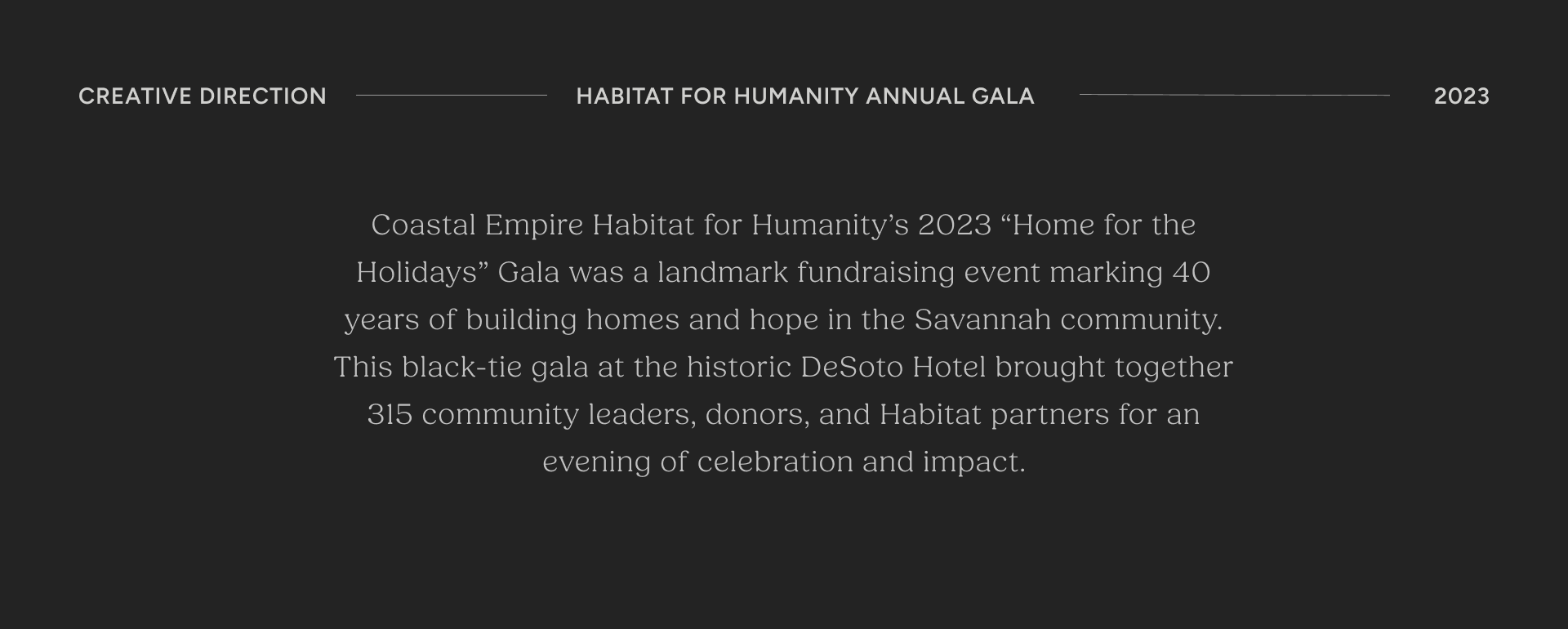 CREATIVE DIRECTION HABITAT FOR HUMANITY ANNUAL GALA 2023

Coastal Empire Habitat for Humanity’s 2023 “Home for the Holidays” Gala was a landmark fundraising event marking 40 years of building homes and hope in the Savannah community. This black-tie gala at the historic DeSoto Hotel brought together 315 community leaders, donors, and Habitat partners for an evening of celebration and impact.